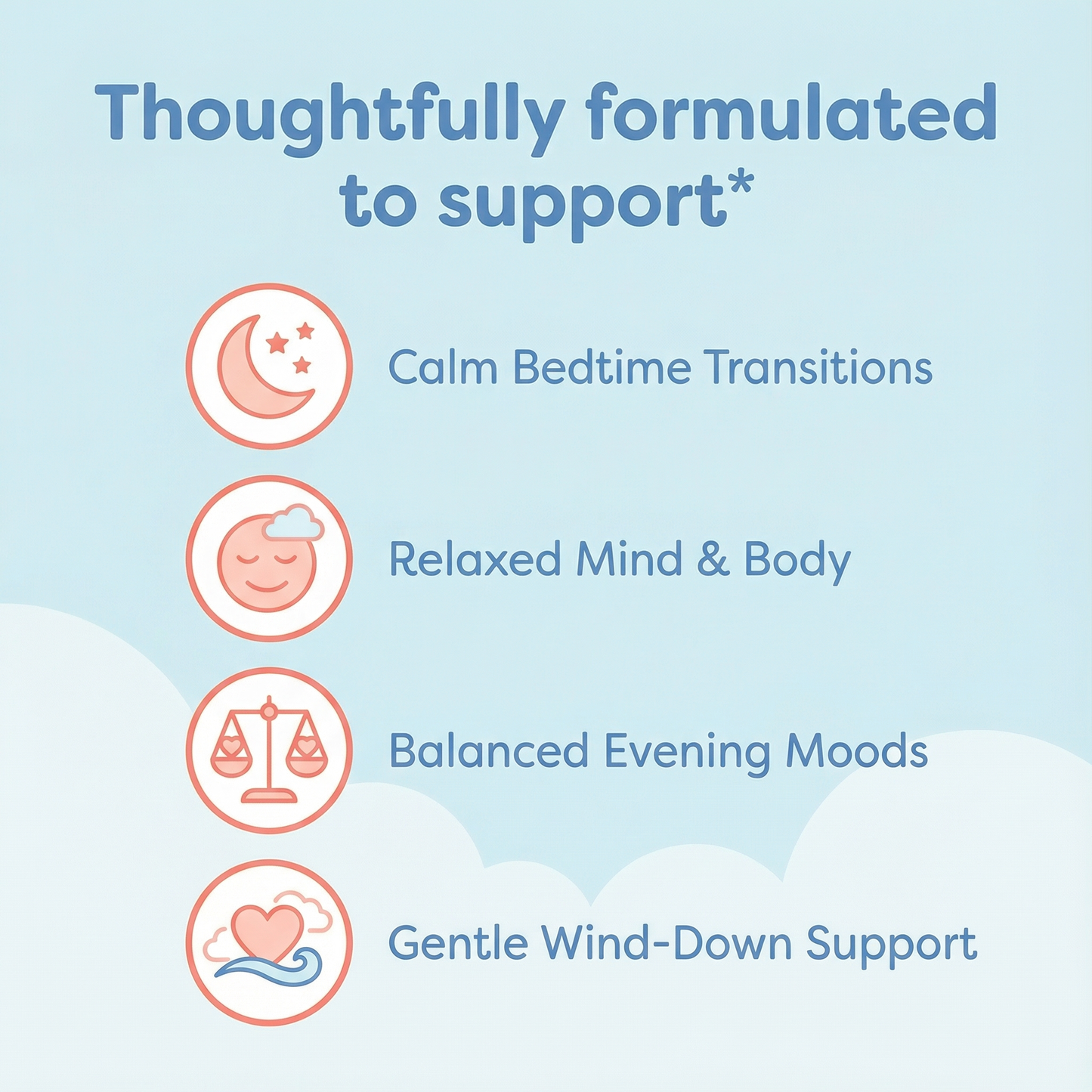 Thoughtfully formulated to support*

Calm Bedtime Transitions

Relaxed Mind & Body

Balanced Evening Moods

Gentle Wind-Down Support